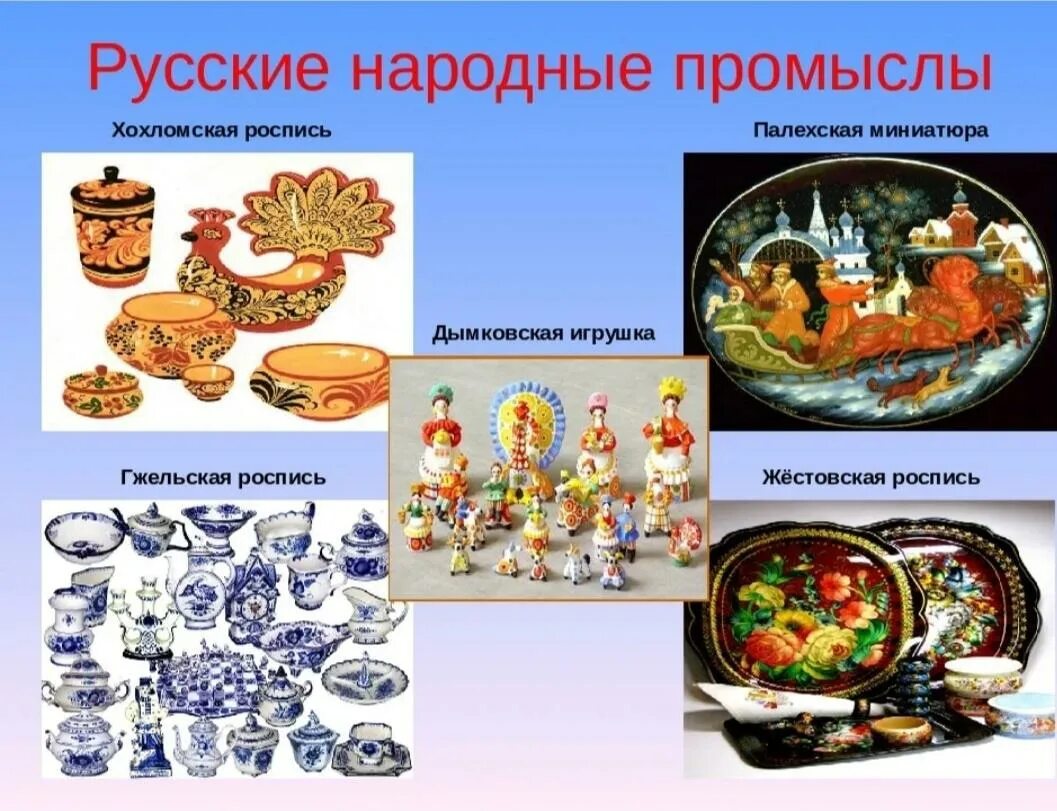 Русские народные промыслы

Хохломская роспись

Палехская миниатюра

Дымковская игрушка

Гжельская роспись

Жёстовская роспись